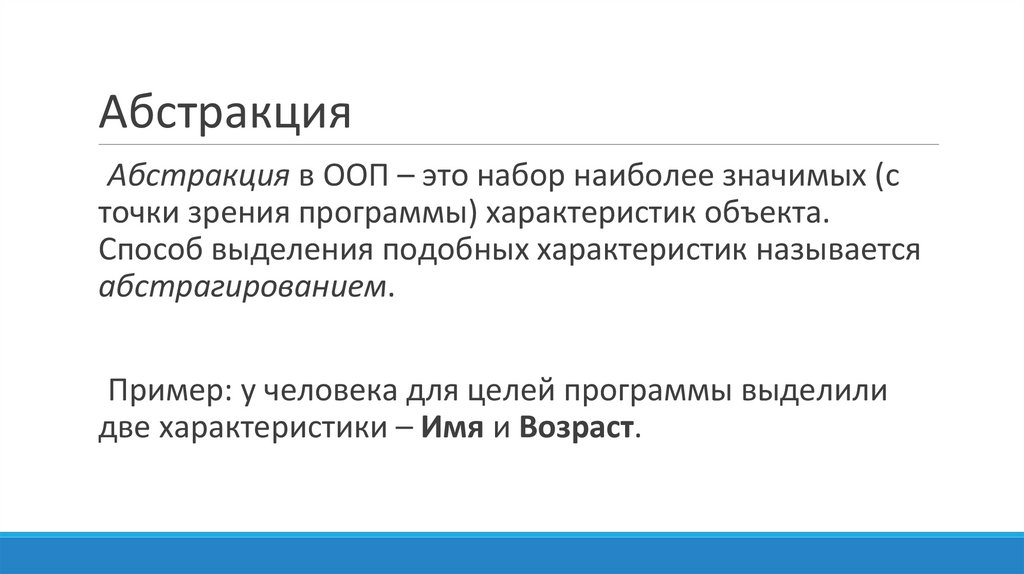 Абстракция

Абстракция в ООП – это набор наиболее значимых (с точки зрения программы) характеристик объекта. Способ выделения подобных характеристик называется абстрагированием.

Пример: у человека для целей программы выделили две характеристики – Имя и Возраст.